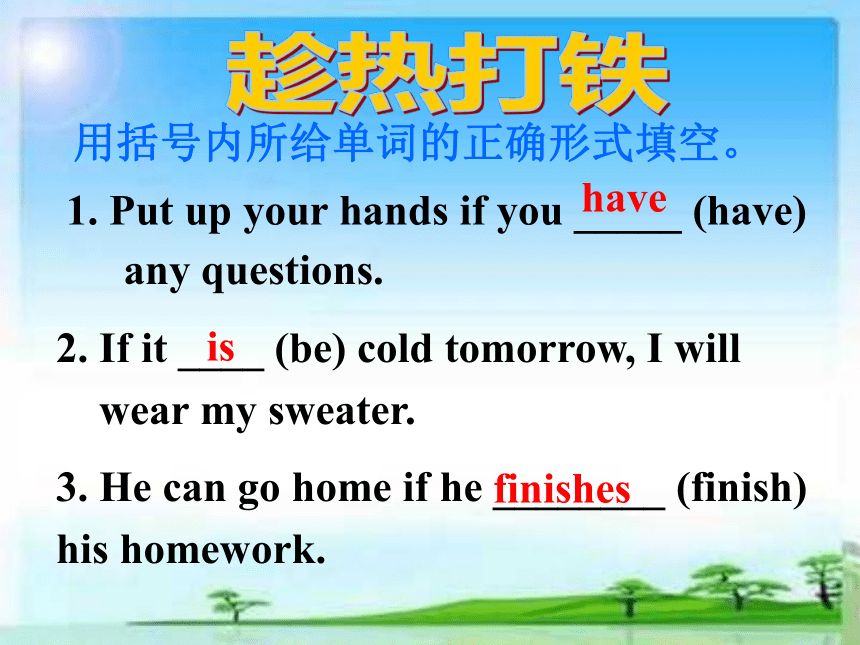 趁热打铁

用括号内所给单词的正确形式填空。

1. Put up your hands if you have (have) any questions.

2. If it is (be) cold tomorrow, I will wear my sweater.

3. He can go home if he finishes (finish) his homework.